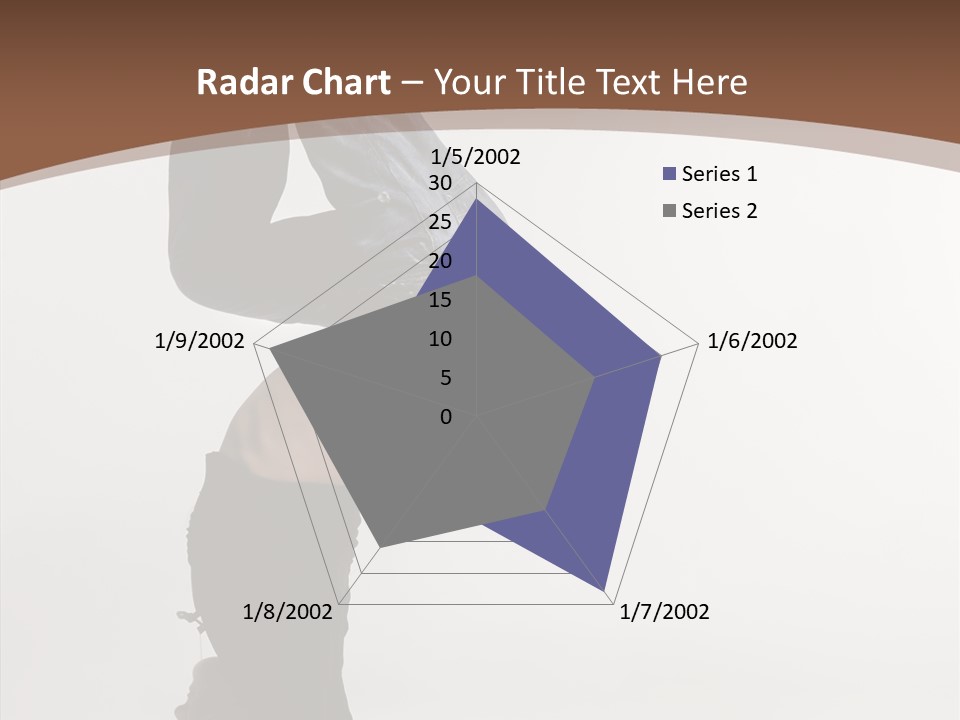 Radar Chart – Your Title Text Here

1/5/2002
30
25
20
15
10
5
0
1/6/2002
1/7/2002
1/8/2002
1/9/2002

Series 1
Series 2